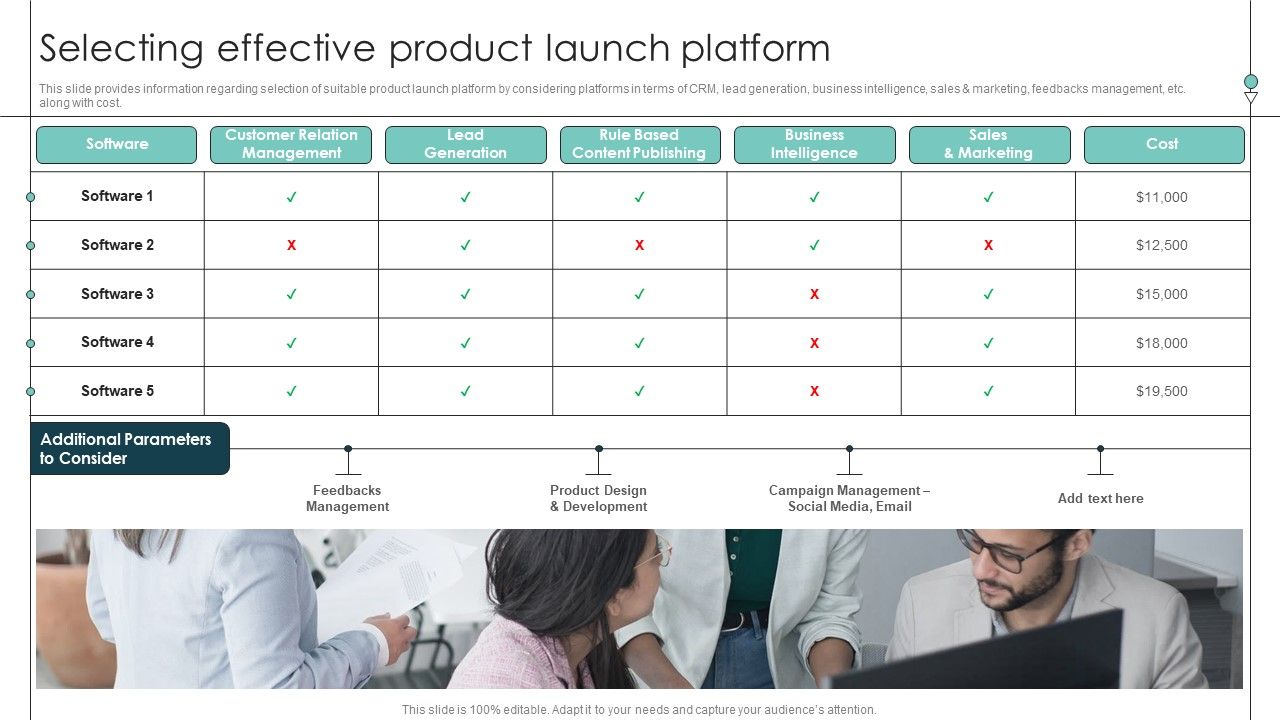 Selecting effective product launch platform

This slide provides information regarding selection of suitable product launch platform by considering platforms in terms of CRM, lead generation, business intelligence, sales & marketing, feedbacks management, etc. along with cost.

| Software | Customer Relation Management | Lead Generation | Rule Based Content Publishing | Business Intelligence | Sales & Marketing | Cost |
|---|---|---|---|---|---|---|
| Software 1 | ✓ | ✓ | ✓ | ✓ | ✓ | $11,000 |
| Software 2 | x | ✓ | x | ✓ | x | $12,500 |
| Software 3 | ✓ | ✓ | ✓ | x | ✓ | $15,000 |
| Software 4 | ✓ | ✓ | ✓ | x | ✓ | $18,000 |
| Software 5 | ✓ | ✓ | ✓ | x | ✓ | $19,500 |

Additional Parameters to Consider

Feedbacks Management

Product Design & Development

Campaign Management – Social Media, Email

Add text here

This slide is 100% editable. Adapt it to your needs and capture your audience's attention.